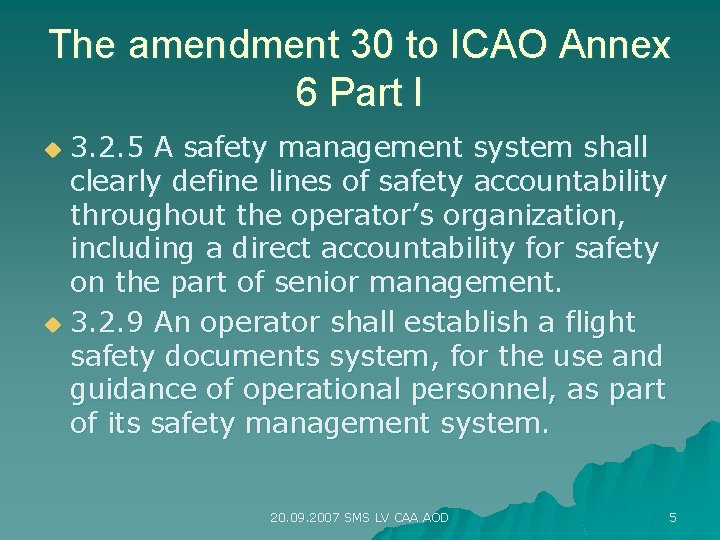 The amendment 30 to ICAO Annex 6 Part I

3.2.5 A safety management system shall clearly define lines of safety accountability throughout the operator's organization, including a direct accountability for safety on the part of senior management.

3.2.9 An operator shall establish a flight safety documents system, for the use and guidance of operational personnel, as part of its safety management system.

20.09.2007 SMS LV CAA AOD

5